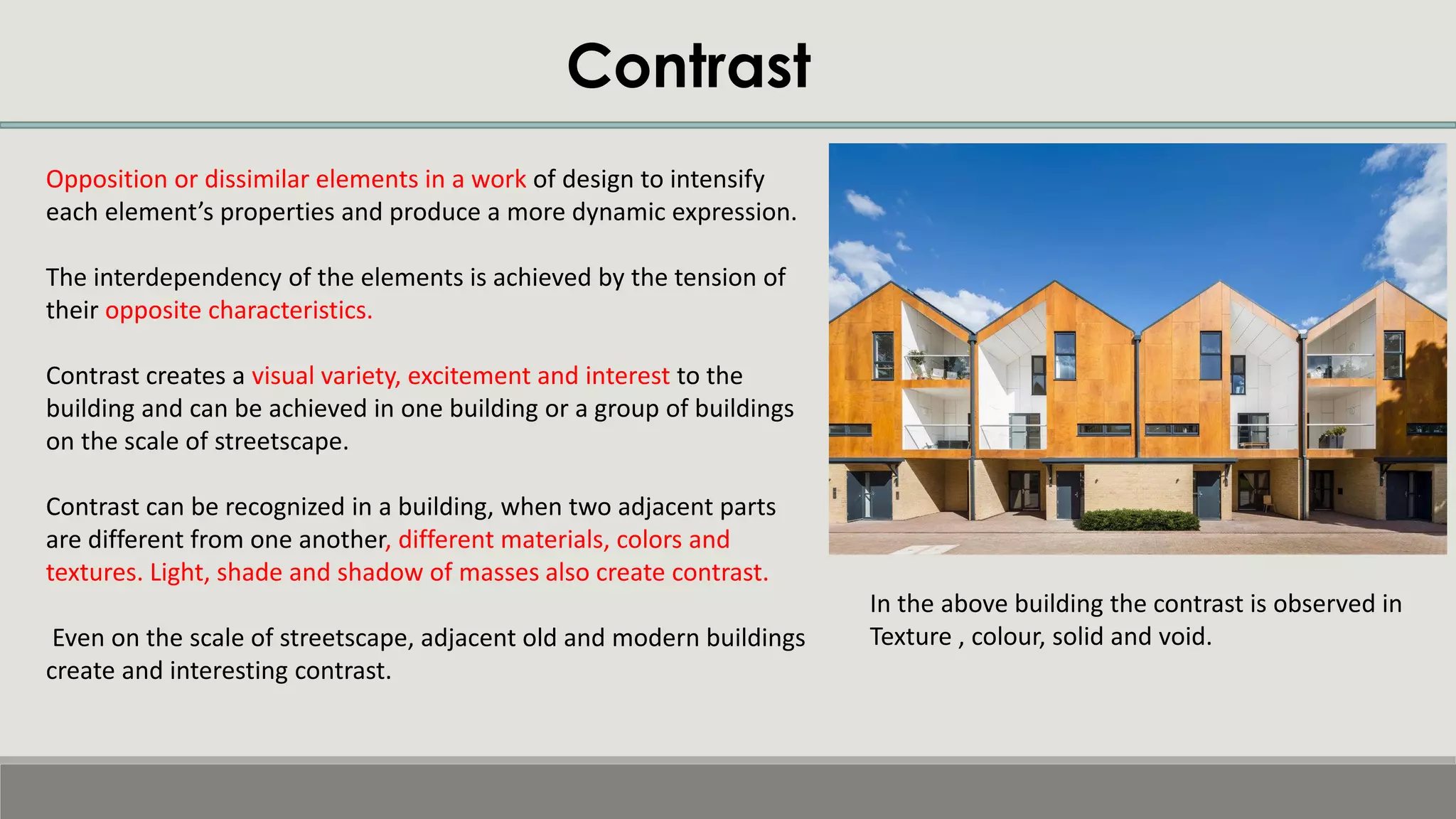 Contrast

Opposition or dissimilar elements in a work of design to intensify each element's properties and produce a more dynamic expression.

The interdependency of the elements is achieved by the tension of their opposite characteristics.

Contrast creates a visual variety, excitement and interest to the building and can be achieved in one building or a group of buildings on the scale of streetscape.

Contrast can be recognized in a building, when two adjacent parts are different from one another, different materials, colors and textures. Light, shade and shadow of masses also create contrast.

Even on the scale of streetscape, adjacent old and modern buildings create and interesting contrast.

In the above building the contrast is observed in Texture , colour, solid and void.